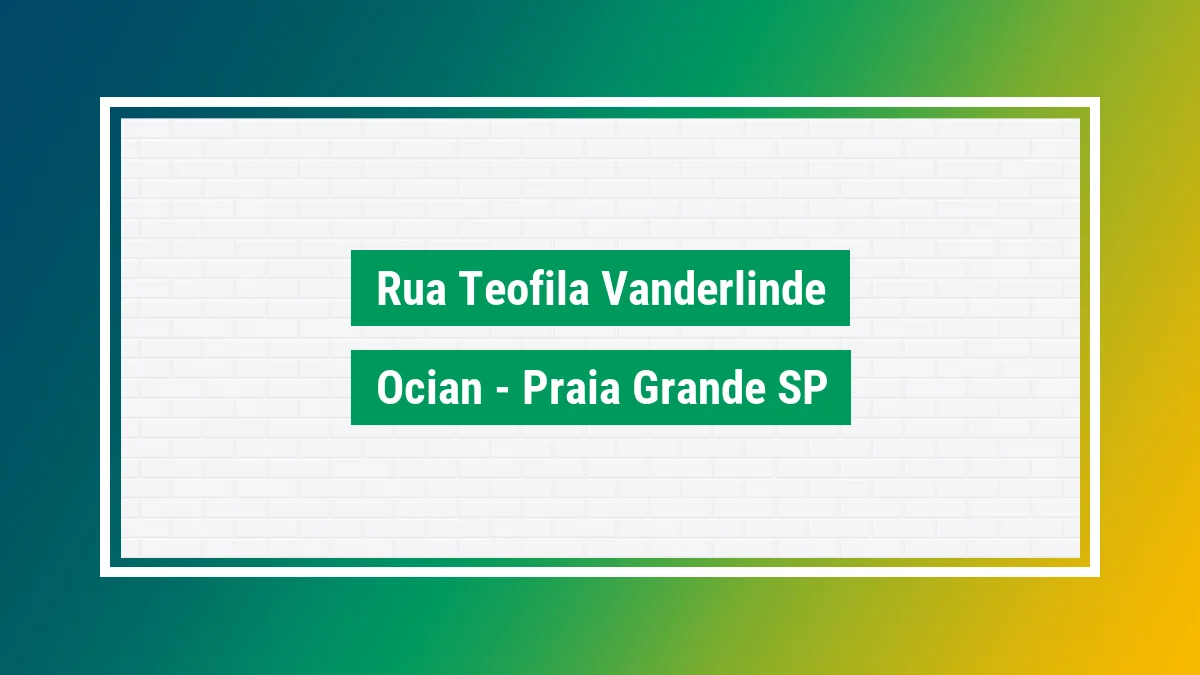 Rua Teofila Vanderlinde

Ocian - Praia Grande SP